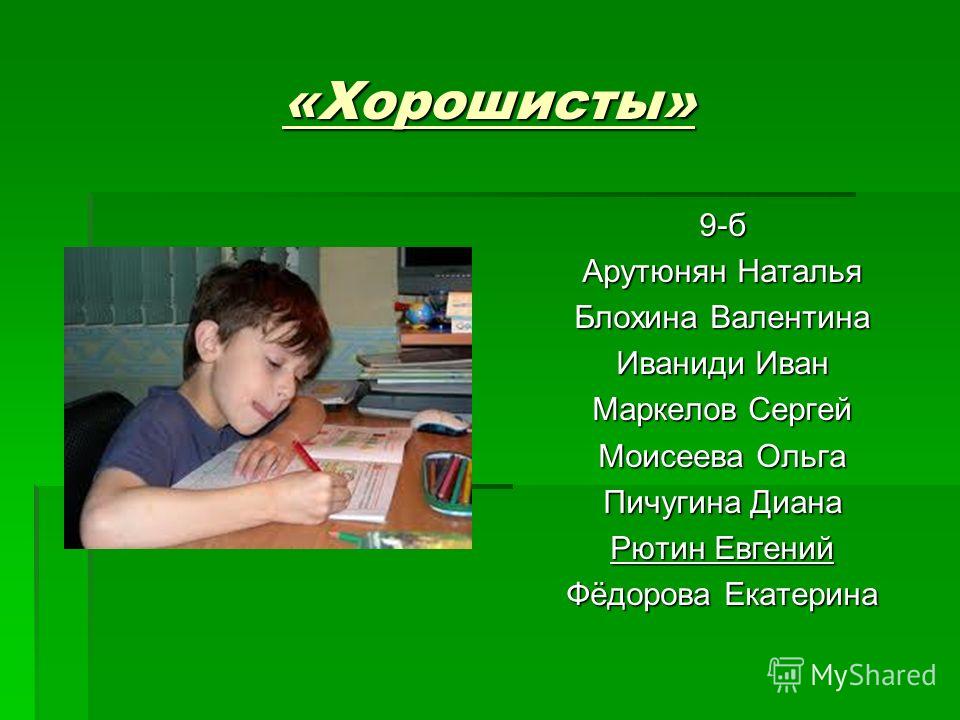 «Хорошисты»

9-б
Арутюнян Наталья
Блохина Валентина
Иваниди Иван
Маркелов Сергей
Моисеева Ольга
Пичугина Диана
Рютин Евгений
Фёдорова Екатерина

MyShared